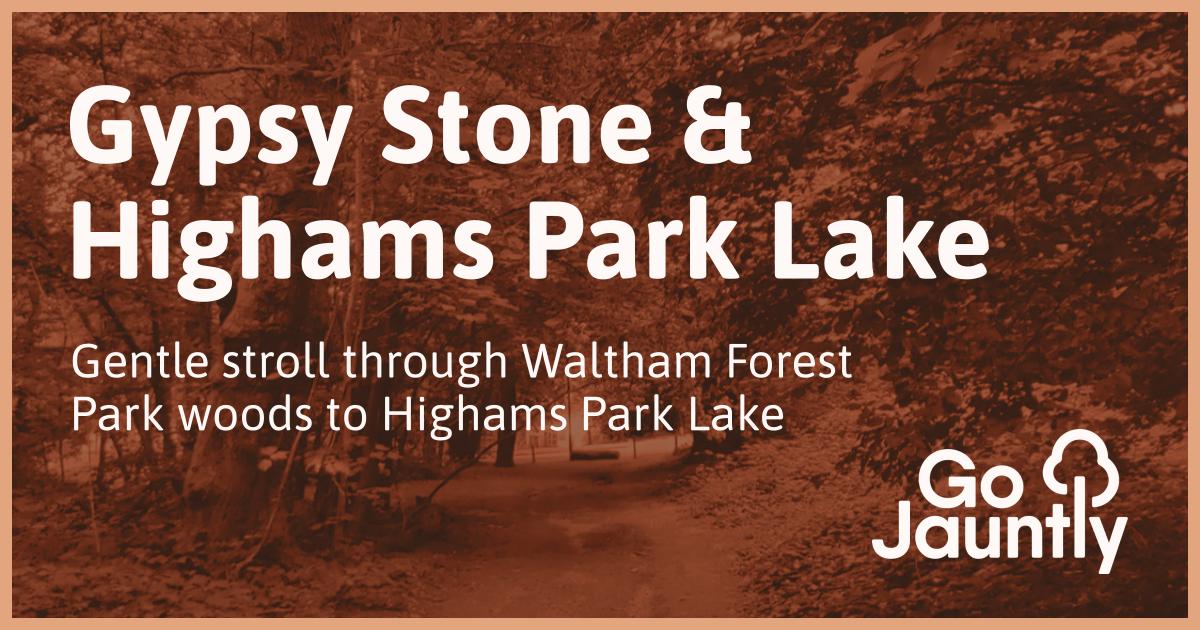 Gypsy Stone & Highams Park Lake

Gentle stroll through Waltham Forest Park woods to Highams Park Lake

Go Jauntly